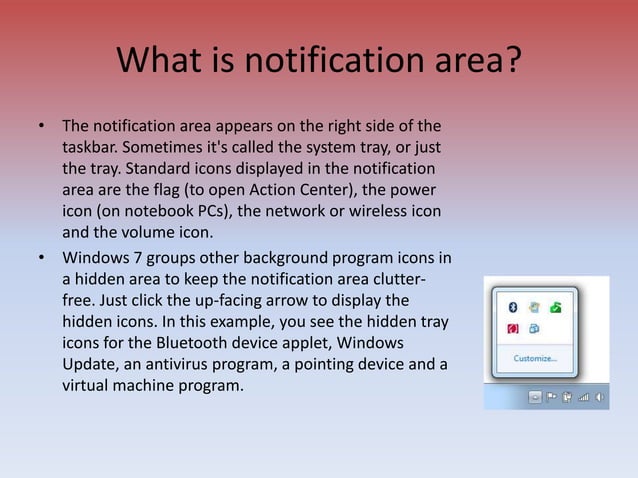 What is notification area?

• The notification area appears on the right side of the taskbar. Sometimes it's called the system tray, or just the tray. Standard icons displayed in the notification area are the flag (to open Action Center), the power icon (on notebook PCs), the network or wireless icon and the volume icon.

• Windows 7 groups other background program icons in a hidden area to keep the notification area clutter-free. Just click the up-facing arrow to display the hidden icons. In this example, you see the hidden tray icons for the Bluetooth device applet, Windows Update, an antivirus program, a pointing device and a virtual machine program.

Customize...